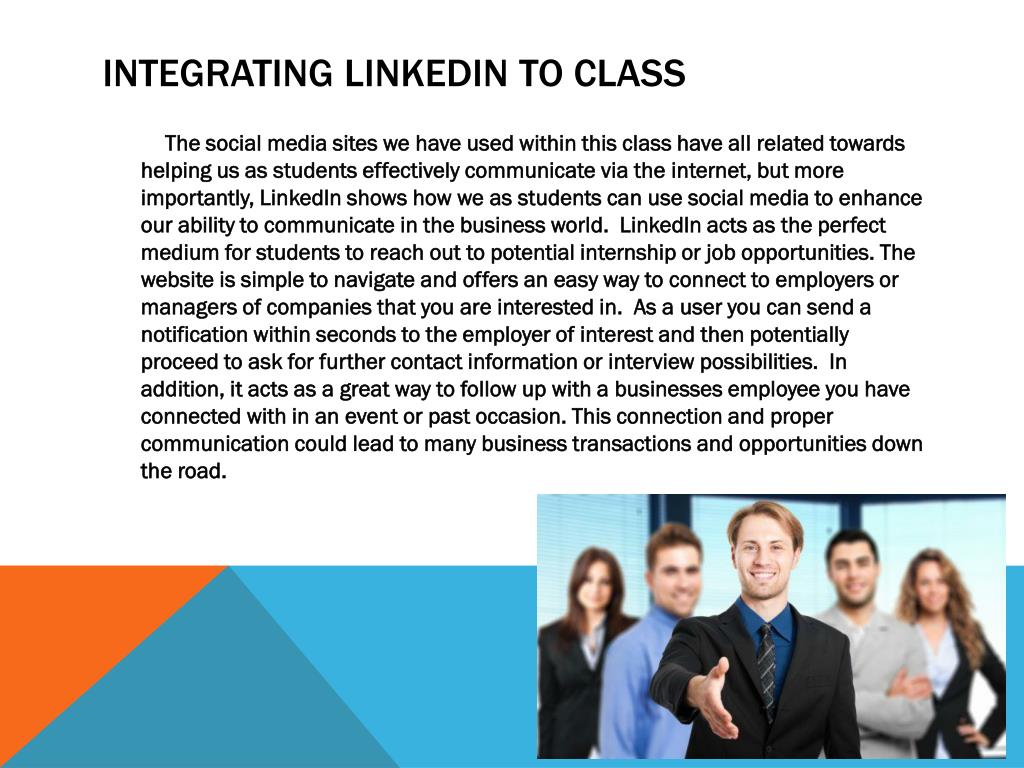 INTEGRATING LINKEDIN TO CLASS

The social media sites we have used within this class have all related towards helping us as students effectively communicate via the internet, but more importantly, LinkedIn shows how we as students can use social media to enhance our ability to communicate in the business world. LinkedIn acts as the perfect medium for students to reach out to potential internship or job opportunities. The website is simple to navigate and offers an easy way to connect to employers or managers of companies that you are interested in. As a user you can send a notification within seconds to the employer of interest and then potentially proceed to ask for further contact information or interview possibilities. In addition, it acts as a great way to follow up with a businesses employee you have connected with in an event or past occasion. This connection and proper communication could lead to many business transactions and opportunities down the road.